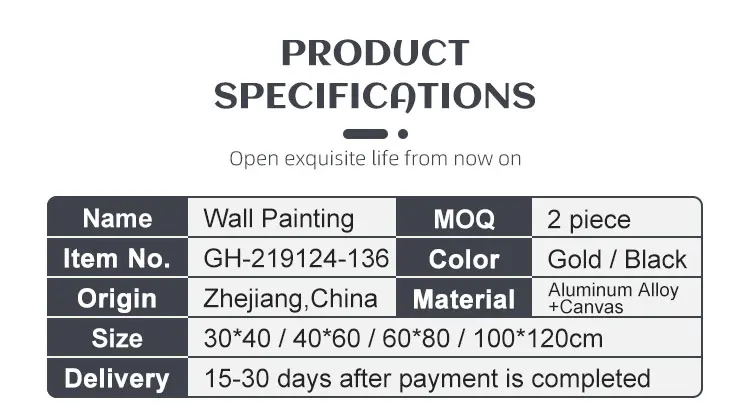 PRODUCT SPECIFICATIONS

Open exquisite life from now on

| Name | Wall Painting | MOQ | 2 piece |
|---|---|---|---|
| Item No. | GH-219124-136 | Color | Gold / Black |
| Origin | Zhejiang,China | Material | Aluminum Alloy +Canvas |
| Size | 30*40 / 40*60 / 60*80 / 100*120cm | | |
| Delivery | 15-30 days after payment is completed | | |